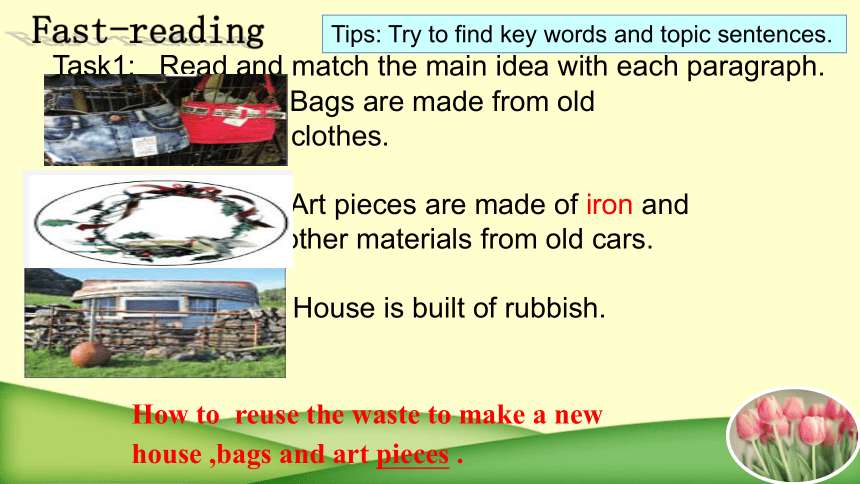 Fast-reading

Tips: Try to find key words and topic sentences.

Task1: Read and match the main idea with each paragraph.

Bags are made from old clothes.

Art pieces are made of iron and other materials from old cars.

House is built of rubbish.

How to reuse the waste to make a new house ,bags and art pieces .